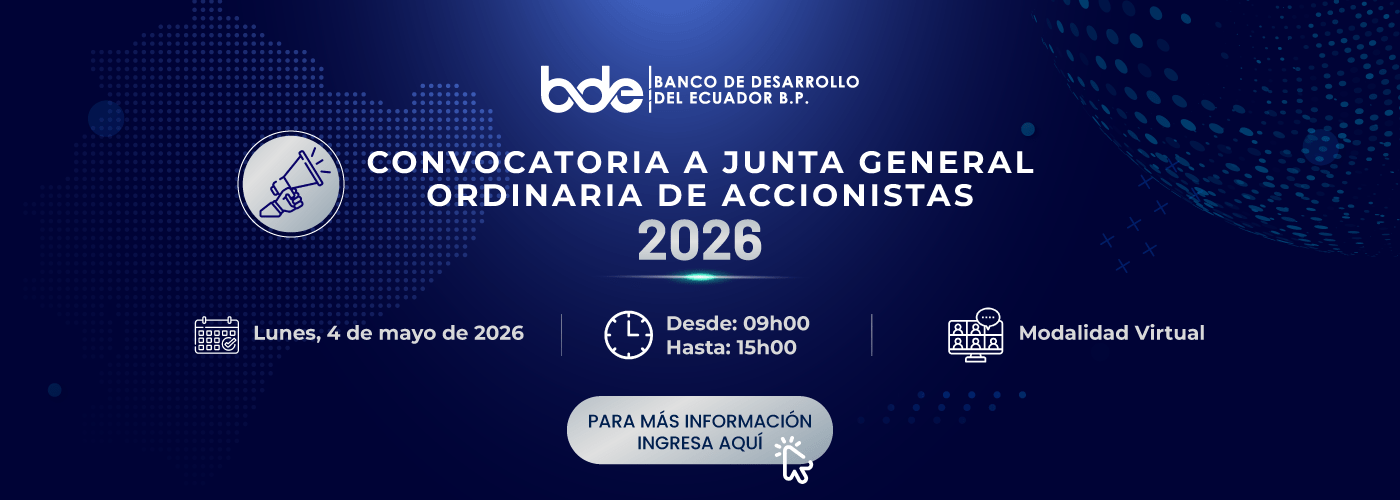 bde BANCO DE DESARROLLO DEL ECUADOR B.P.

CONVOCATORIA A JUNTA GENERAL ORDINARIA DE ACCIONISTAS
2026

Lunes, 4 de mayo de 2026

Desde: 09h00
Hasta: 15h00

Modalidad Virtual

PARA MÁS INFORMACIÓN INGRESA AQUÍ